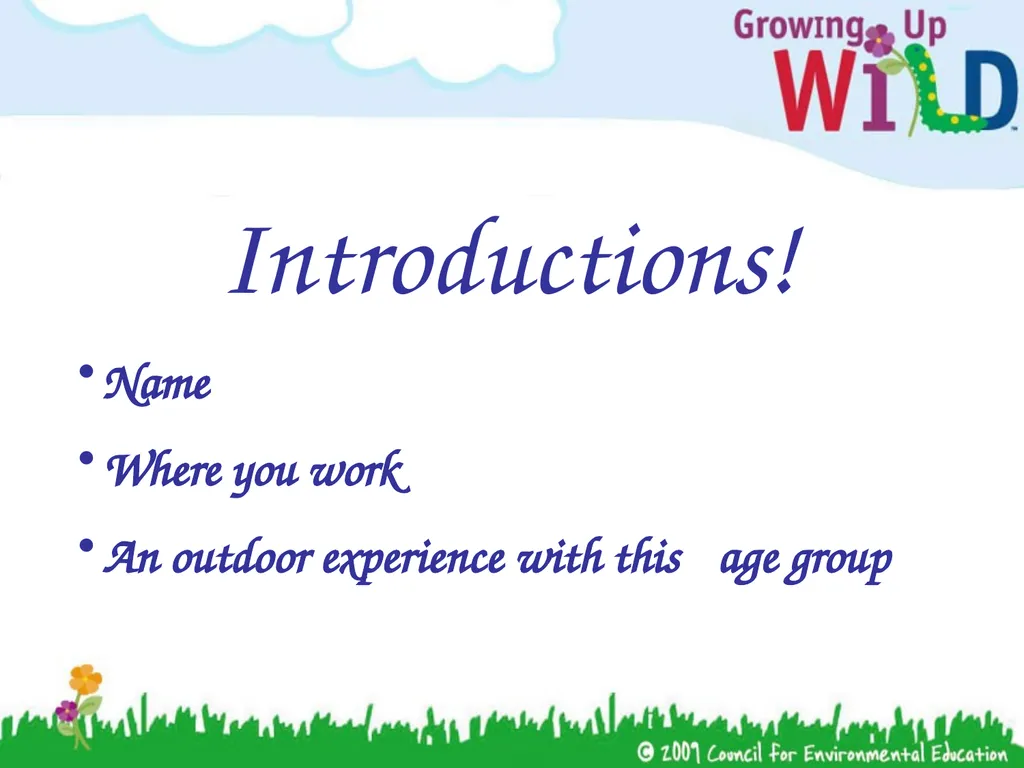 Growing Up WILD™

Introductions!

• Name
• Where you work
• An outdoor experience with this age group

© 2009 Council for Environmental Education